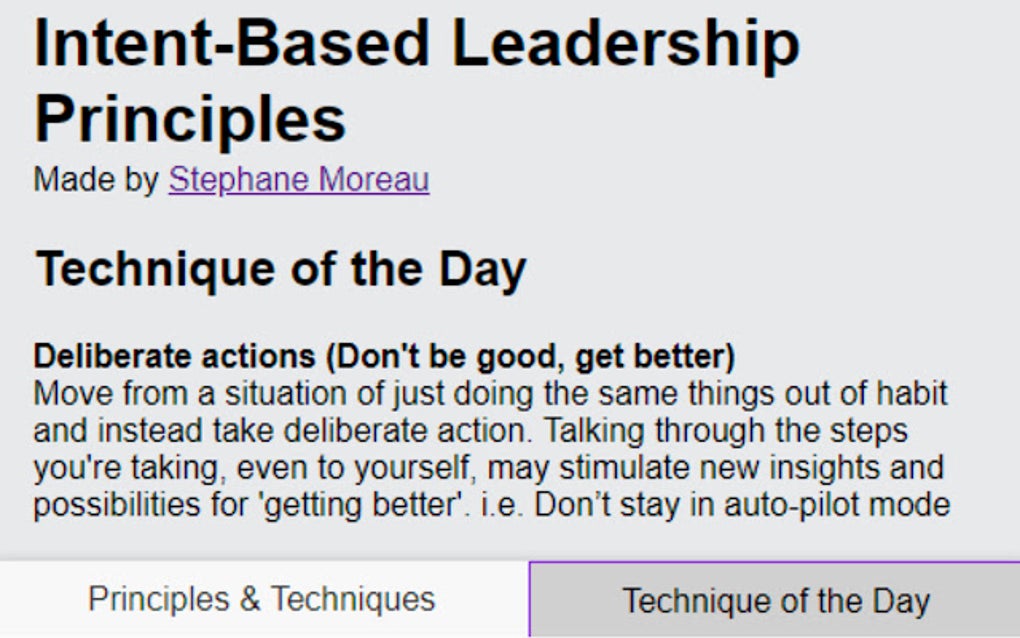 Intent-Based Leadership Principles

Made by Stephane Moreau

Technique of the Day

Deliberate actions (Don't be good, get better)
Move from a situation of just doing the same things out of habit and instead take deliberate action. Talking through the steps you're taking, even to yourself, may stimulate new insights and possibilities for 'getting better'. i.e. Don’t stay in auto-pilot mode

Principles & Techniques

Technique of the Day